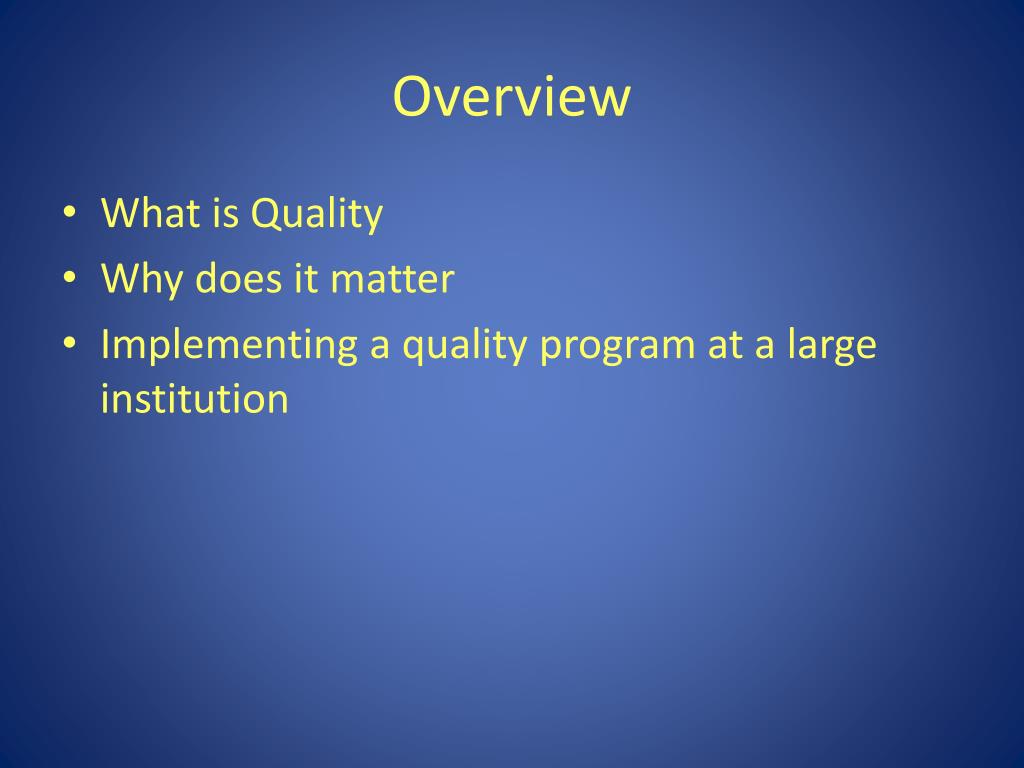 Overview

• What is Quality
• Why does it matter
• Implementing a quality program at a large institution